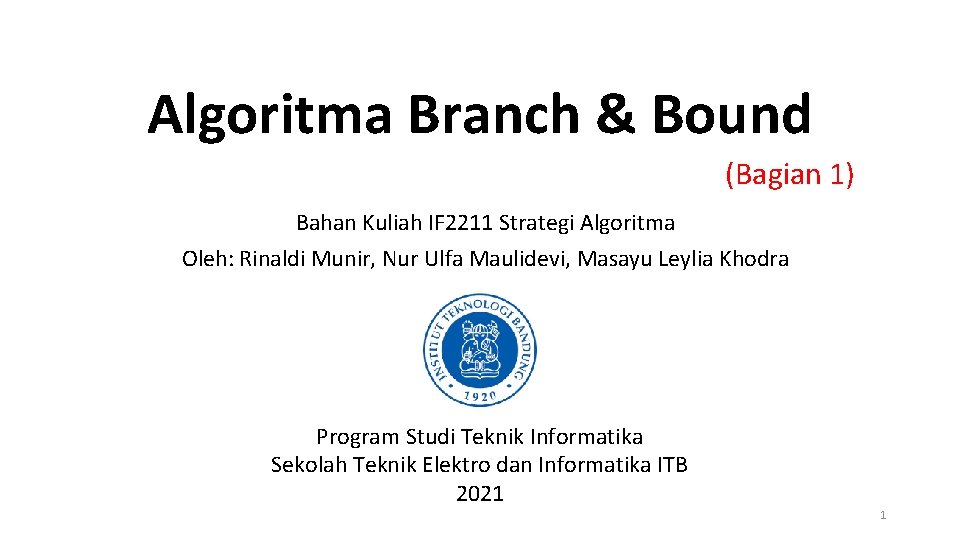 Algoritma Branch & Bound

(Bagian 1)

Bahan Kuliah IF2211 Strategi Algoritma

Oleh: Rinaldi Munir, Nur Ulfa Maulidevi, Masayu Leylia Khodra

INSTITUT TEKNOLOGI BANDUNG
1920

Program Studi Teknik Informatika
Sekolah Teknik Elektro dan Informatika ITB
2021

1